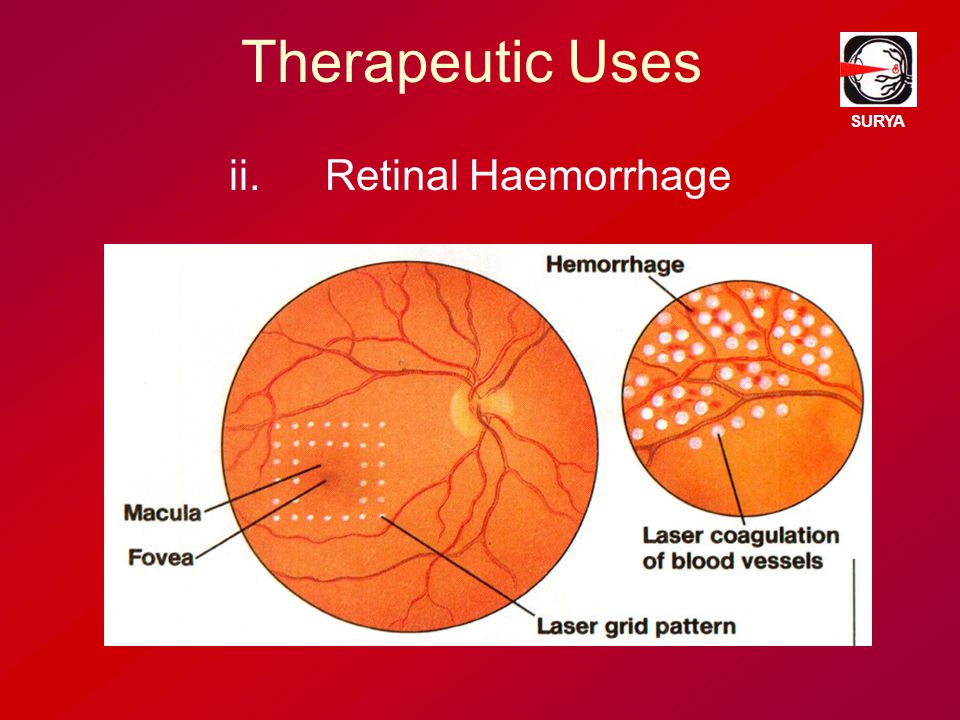 Therapeutic Uses

SURYA

ii. Retinal Haemorrhage

Hemorrhage

Macula

Fovea

Laser coagulation of blood vessels

Laser grid pattern